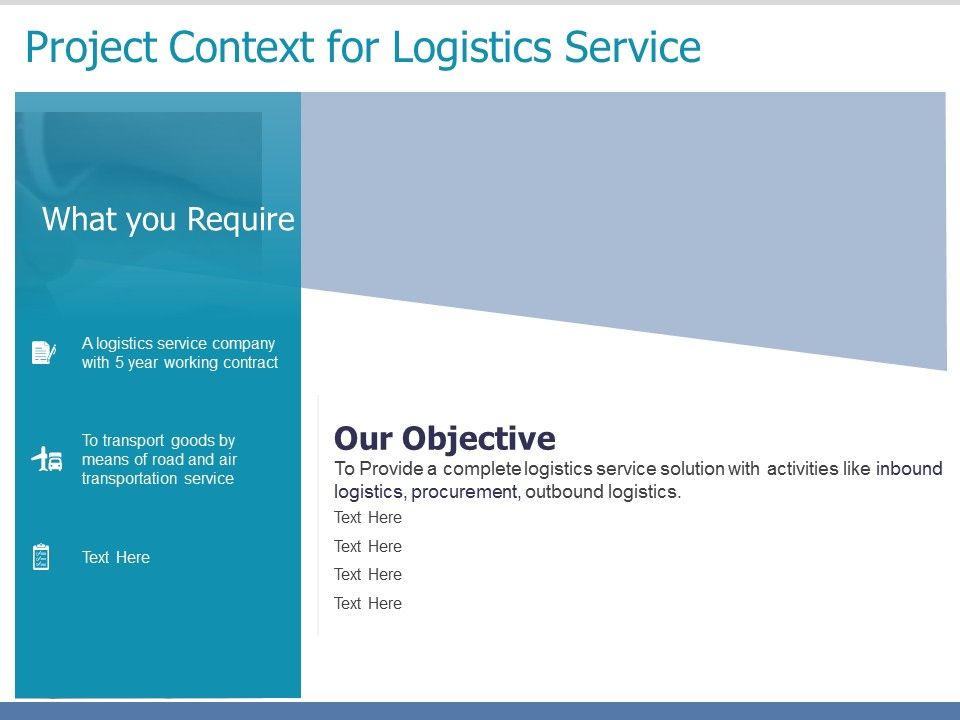 Project Context for Logistics Service

What you Require

A logistics service company with 5 year working contract

To transport goods by means of road and air transportation service

Text Here

Our Objective

To Provide a complete logistics service solution with activities like inbound logistics, procurement, outbound logistics.

Text Here

Text Here

Text Here

Text Here